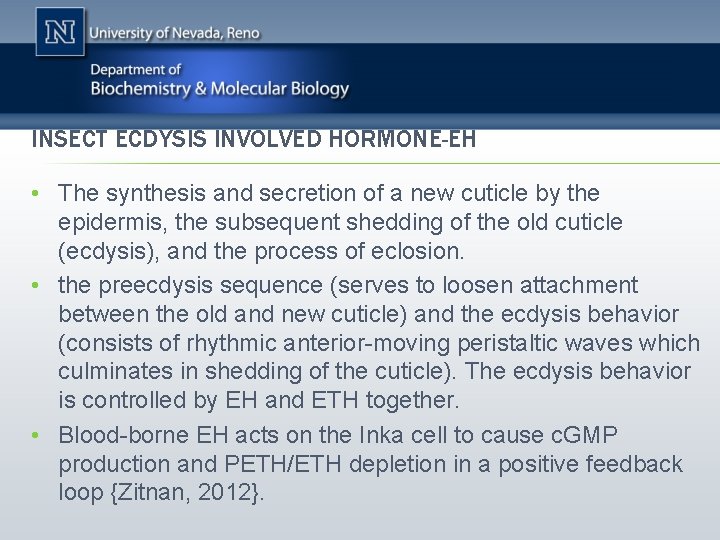 N University of Nevada, Reno

Department of
Biochemistry & Molecular Biology

INSECT ECDYSIS INVOLVED HORMONE-EH

• The synthesis and secretion of a new cuticle by the epidermis, the subsequent shedding of the old cuticle (ecdysis), and the process of eclosion.
• the preecdysis sequence (serves to loosen attachment between the old and new cuticle) and the ecdysis behavior (consists of rhythmic anterior-moving peristaltic waves which culminates in shedding of the cuticle). The ecdysis behavior is controlled by EH and ETH together.
• Blood-borne EH acts on the Inka cell to cause cGMP production and PETH/ETH depletion in a positive feedback loop {Zitnan, 2012}.